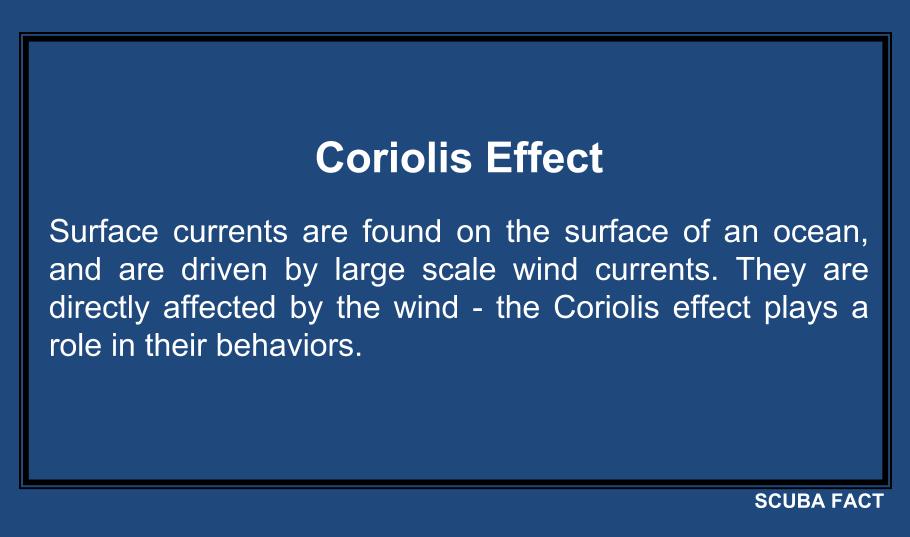 Coriolis Effect

Surface currents are found on the surface of an ocean, and are driven by large scale wind currents. They are directly affected by the wind - the Coriolis effect plays a role in their behaviors.

SCUBA FACT